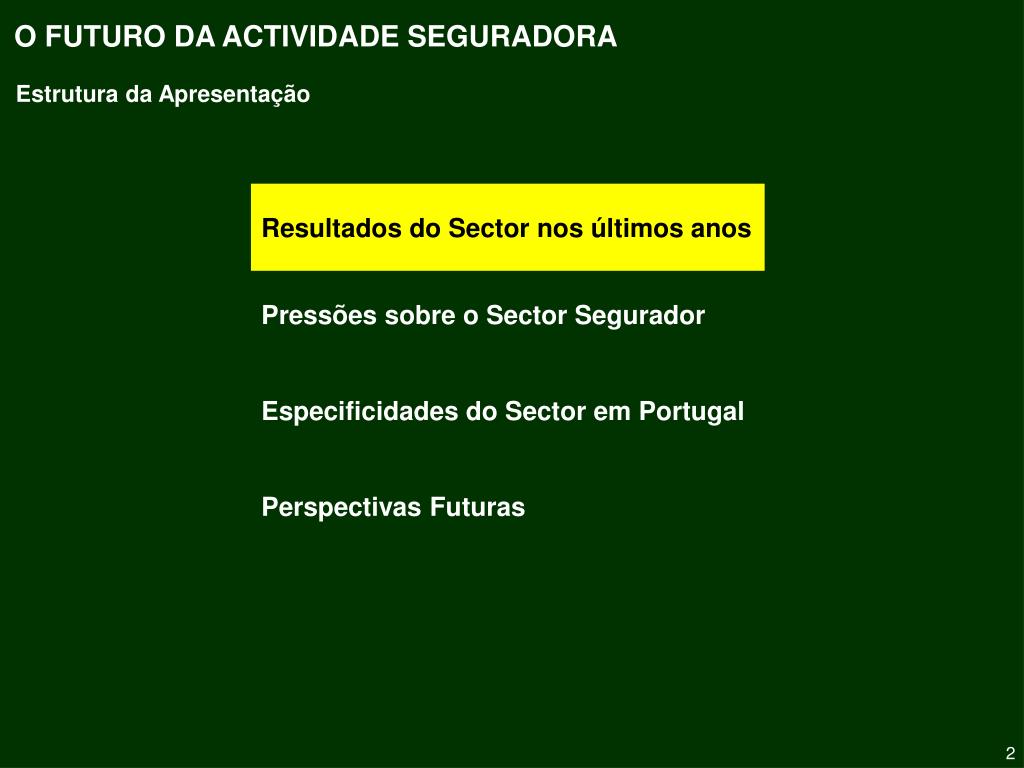 O FUTURO DA ACTIVIDADE SEGURADORA

Estrutura da Apresentação

Resultados do Sector nos últimos anos

Pressões sobre o Sector Segurador

Especificidades do Sector em Portugal

Perspectivas Futuras

2